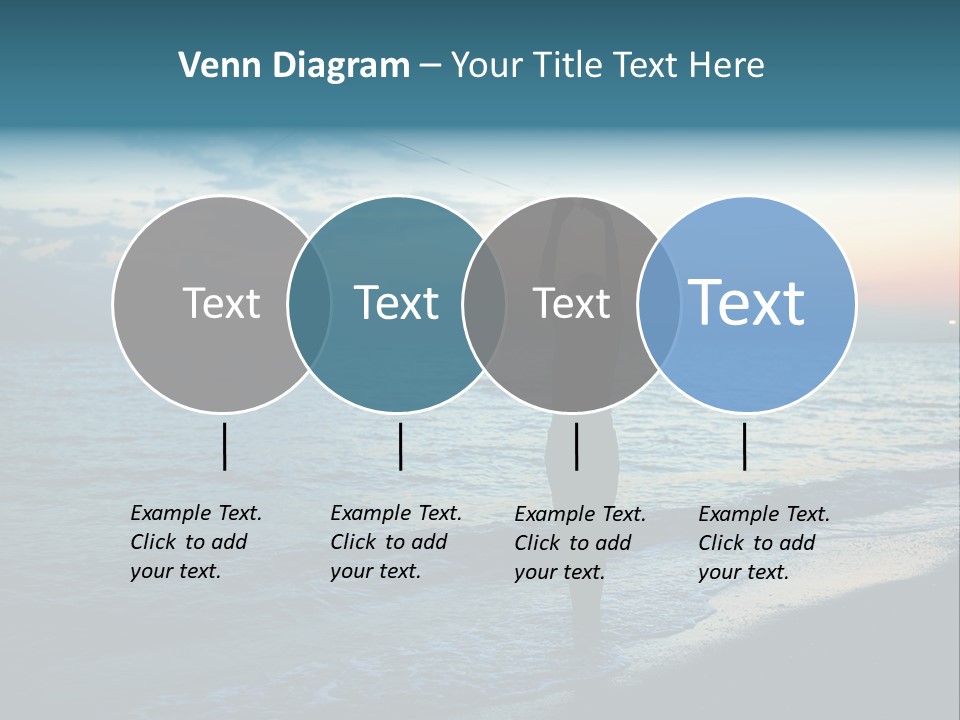 Venn Diagram – Your Title Text Here

Text

Text

Text

Text

Example Text. Click to add your text.

Example Text. Click to add your text.

Example Text. Click to add your text.

Example Text. Click to add your text.